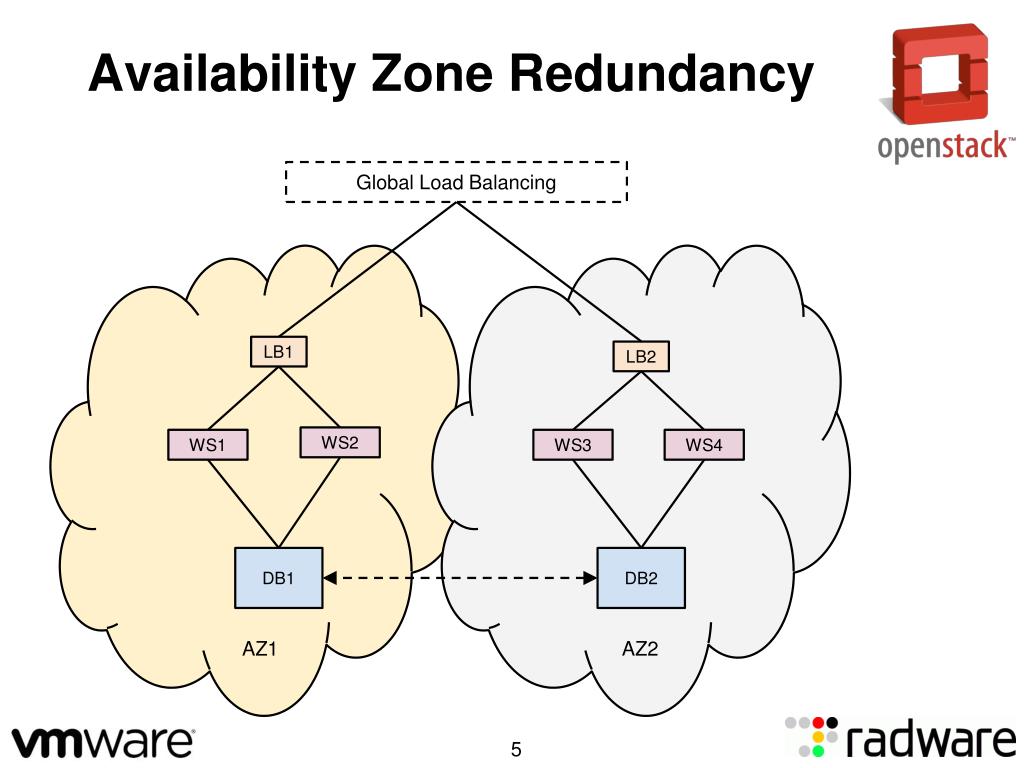 Availability Zone Redundancy

openstack™

Global Load Balancing

LB1

WS1

WS2

DB1

AZ1

LB2

WS3

WS4

DB2

AZ2

vmware®

5

radware